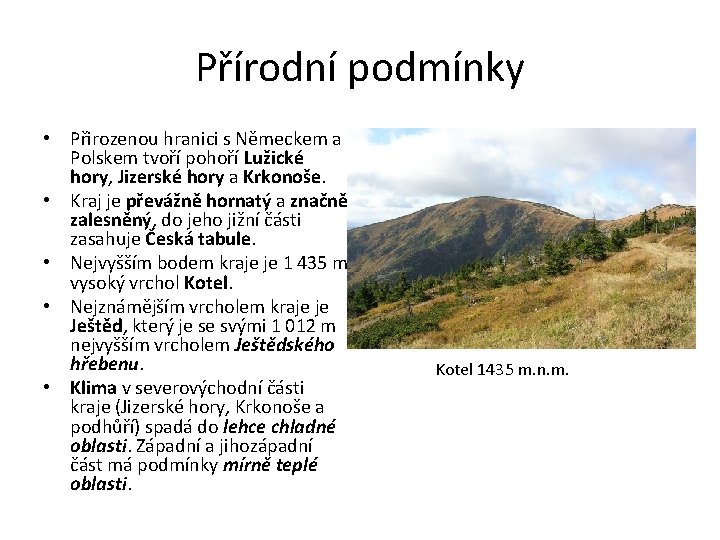 Přírodní podmínky

• Přirozenou hranici s Německem a Polskem tvoří pohoří Lužické hory, Jizerské hory a Krkonoše.
• Kraj je převážně hornatý a značně zalesněný, do jeho jižní části zasahuje Česká tabule.
• Nejvyšším bodem kraje je 1 435 m vysoký vrchol Kotel.
• Nejznámějším vrcholem kraje je Ještěd, který je se svými 1 012 m nejvyšším vrcholem Ještědského hřebenu.
• Klima v severovýchodní části kraje (Jizerské hory, Krkonoše a podhůří) spadá do lehce chladné oblasti. Západní a jihozápadní část má podmínky mírně teplé oblasti.

Kotel 1435 m.n.m.